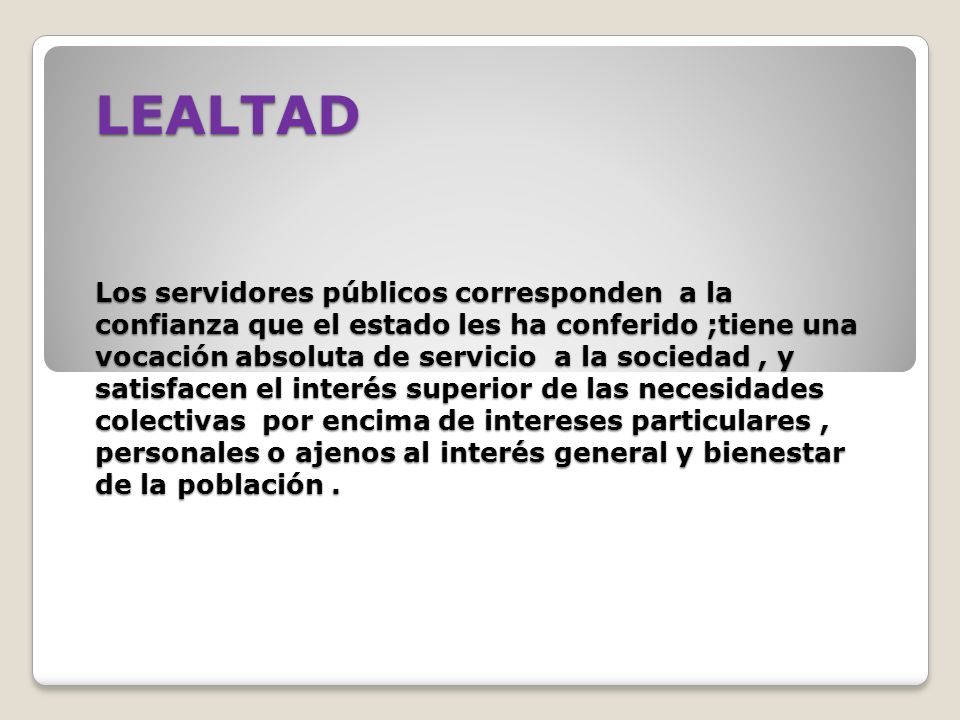 LEALTAD

Los servidores públicos corresponden a la confianza que el estado les ha conferido ;tiene una vocación absoluta de servicio a la sociedad , y satisfacen el interés superior de las necesidades colectivas por encima de intereses particulares , personales o ajenos al interés general y bienestar de la población .